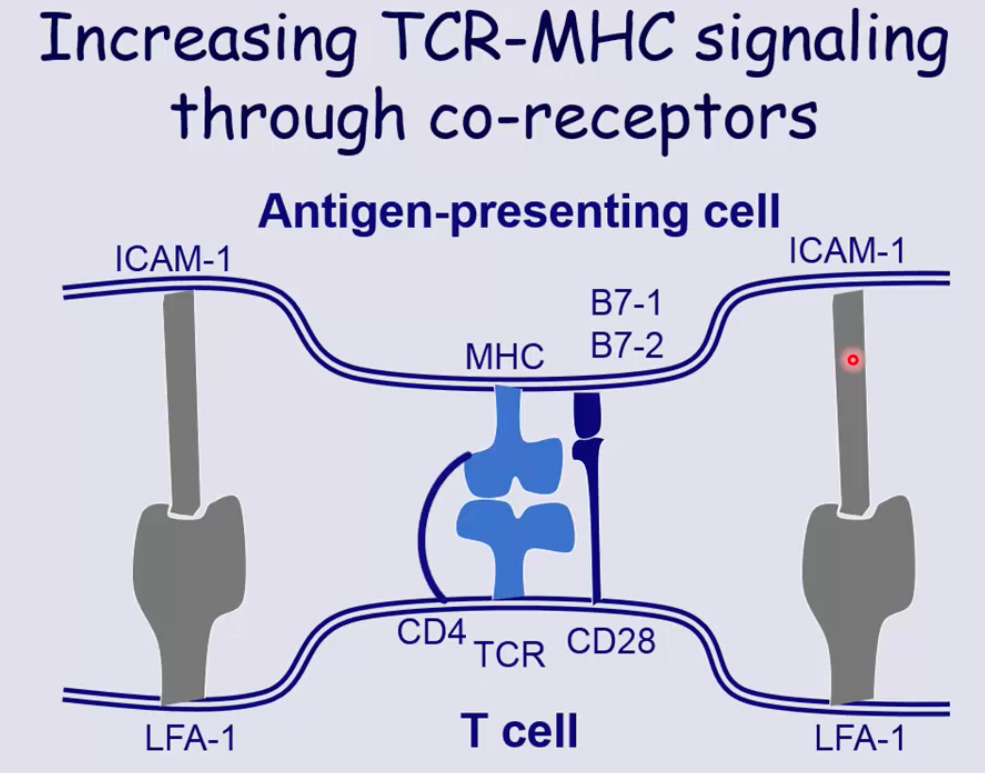 Increasing TCR-MHC signaling through co-receptors

Antigen-presenting cell

ICAM-1

ICAM-1

B7-1
B7-2

MHC

CD4

TCR

CD28

LFA-1

T cell

LFA-1